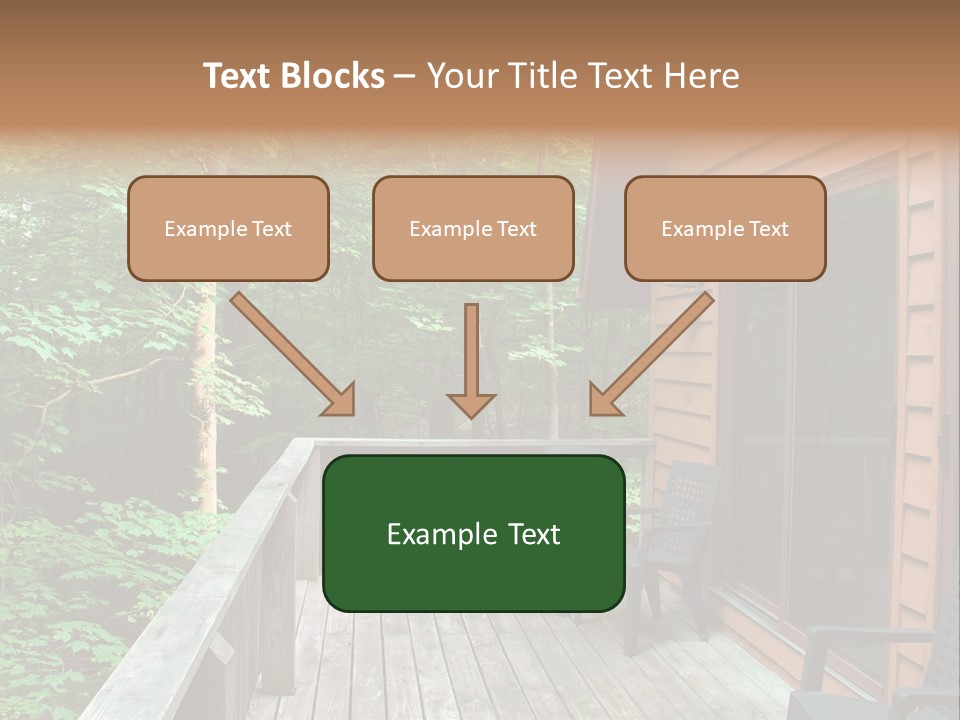 Text Blocks – Your Title Text Here

Example Text

Example Text

Example Text

Example Text